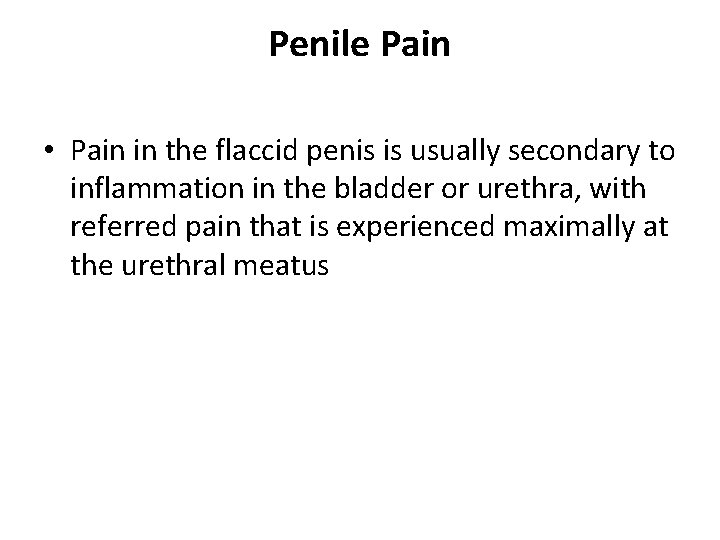 Penile Pain

• Pain in the flaccid penis is usually secondary to inflammation in the bladder or urethra, with referred pain that is experienced maximally at the urethral meatus